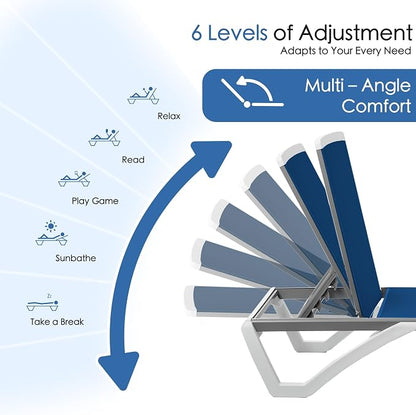 6 Levels of Adjustment
Adapts to Your Every Need

Multi – Angle
Comfort

Relax

Read

Play Game

Sunbathe

Take a Break